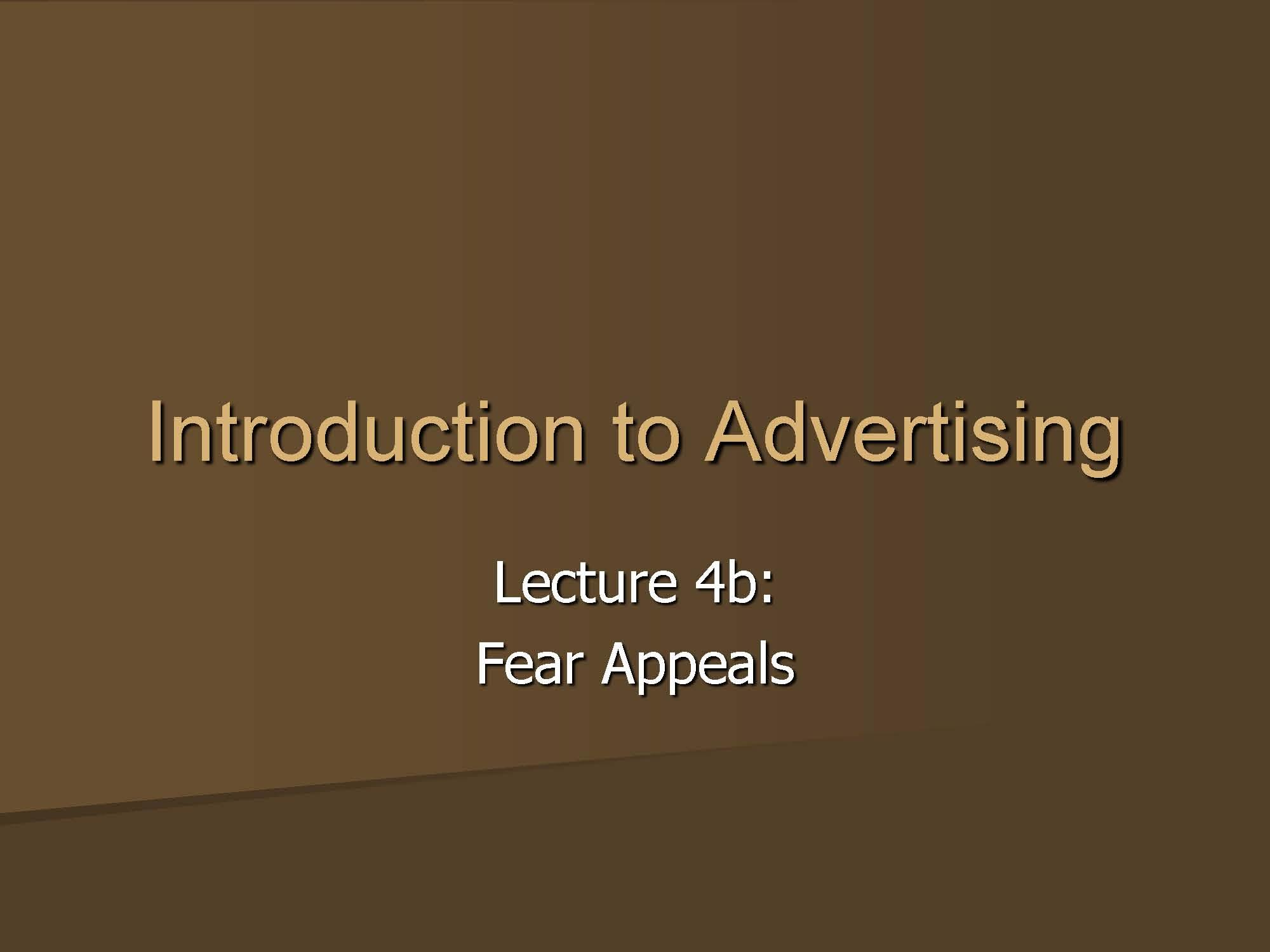 Introduction to Advertising

Lecture 4b:
Fear Appeals